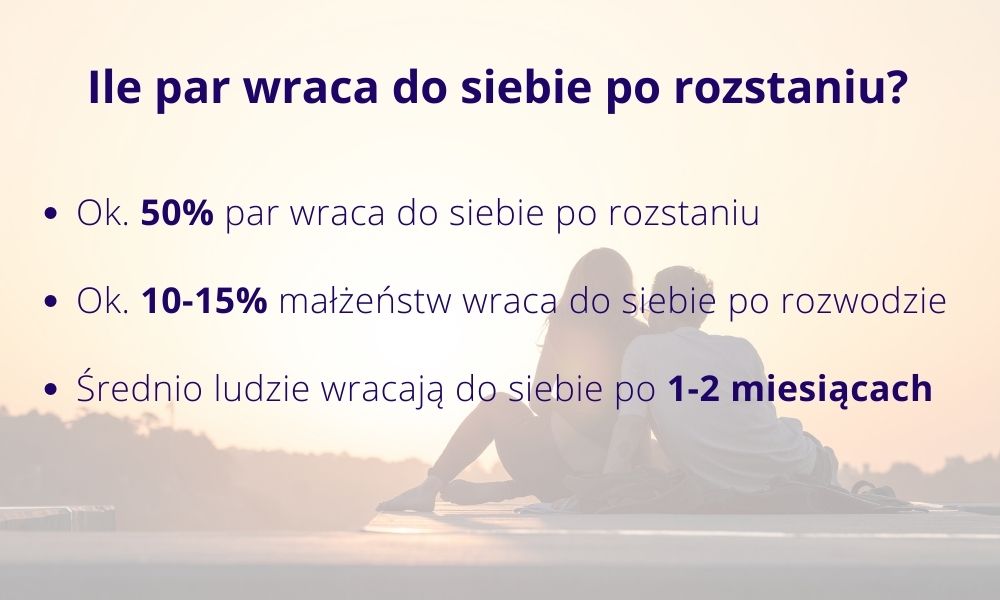 Ile par wraca do siebie po rozstaniu?

• Ok. 50% par wraca do siebie po rozstaniu

• Ok. 10-15% małżeństw wraca do siebie po rozwodzie

• Średnio ludzie wracają do siebie po 1-2 miesiącach